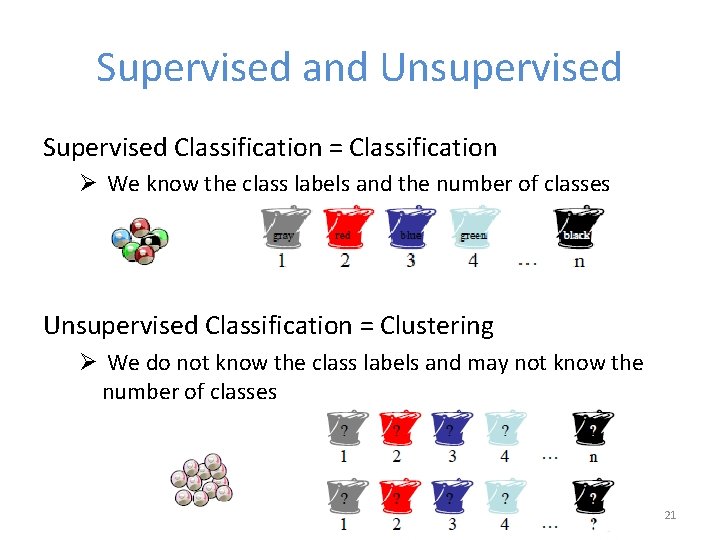 Supervised and Unsupervised

Supervised Classification = Classification

➢ We know the class labels and the number of classes

gray red blue green black
1 2 3 4 … n

Unsupervised Classification = Clustering

➢ We do not know the class labels and may not know the number of classes

? ? ? ? ?
1 2 3 4 … n

? ? ? ? ?
1 2 3 4 … ?

21